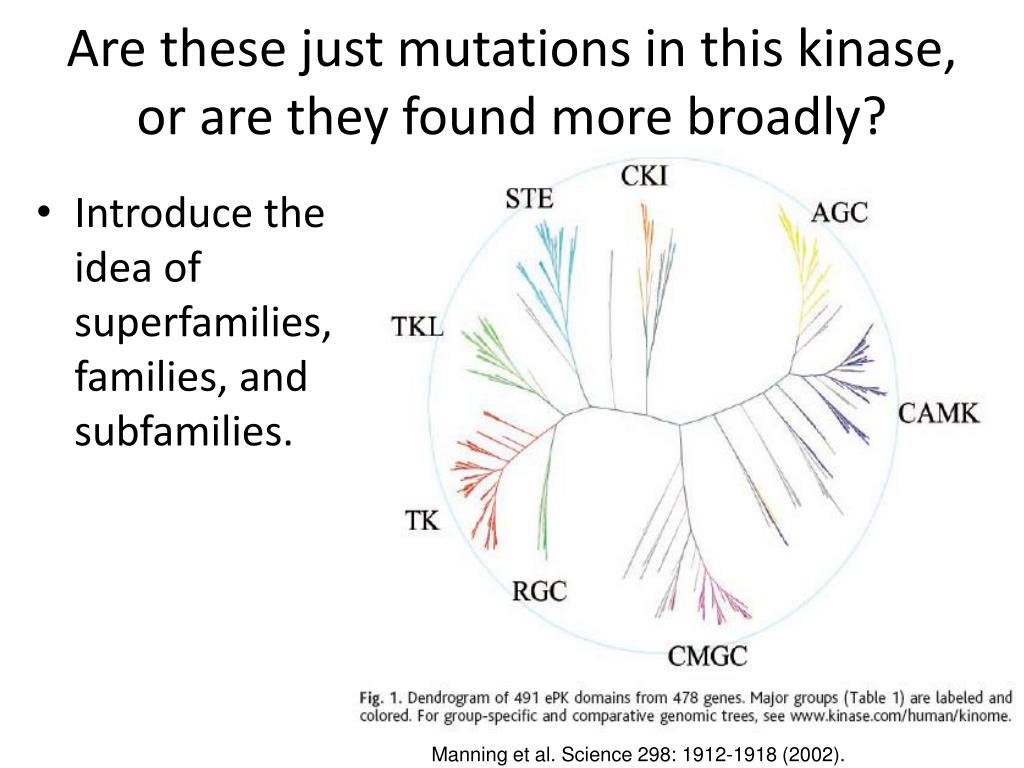 Are these just mutations in this kinase, or are they found more broadly?

• Introduce the idea of superfamilies, families, and subfamilies.

CKI
STE
AGC
TKL
CAMK
TK
RGC
CMGC

Fig. 1. Dendrogram of 491 ePK domains from 478 genes. Major groups (Table 1) are labeled and colored. For group-specific and comparative genomic trees, see www.kinase.com/human/kinome.

Manning et al. Science 298: 1912-1918 (2002).